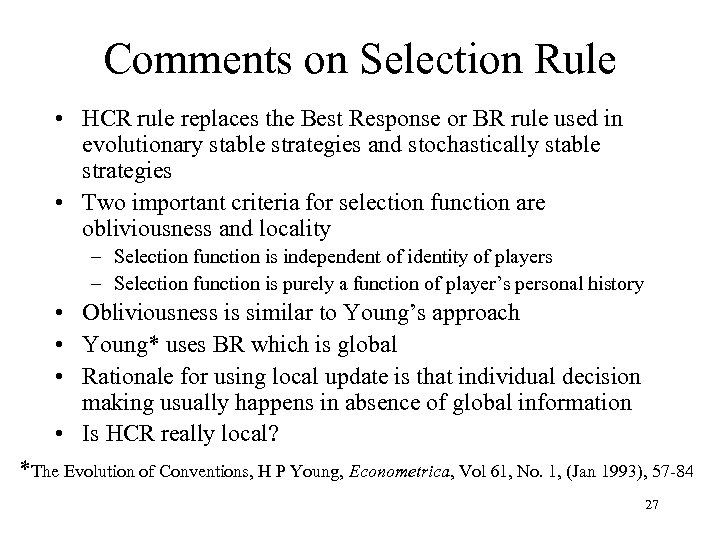 Comments on Selection Rule

• HCR rule replaces the Best Response or BR rule used in evolutionary stable strategies and stochastically stable strategies
• Two important criteria for selection function are obliviousness and locality
– Selection function is independent of identity of players
– Selection function is purely a function of player's personal history
• Obliviousness is similar to Young's approach
• Young* uses BR which is global
• Rationale for using local update is that individual decision making usually happens in absence of global information
• Is HCR really local?

*The Evolution of Conventions, H P Young, Econometrica, Vol 61, No. 1, (Jan 1993), 57-84

27